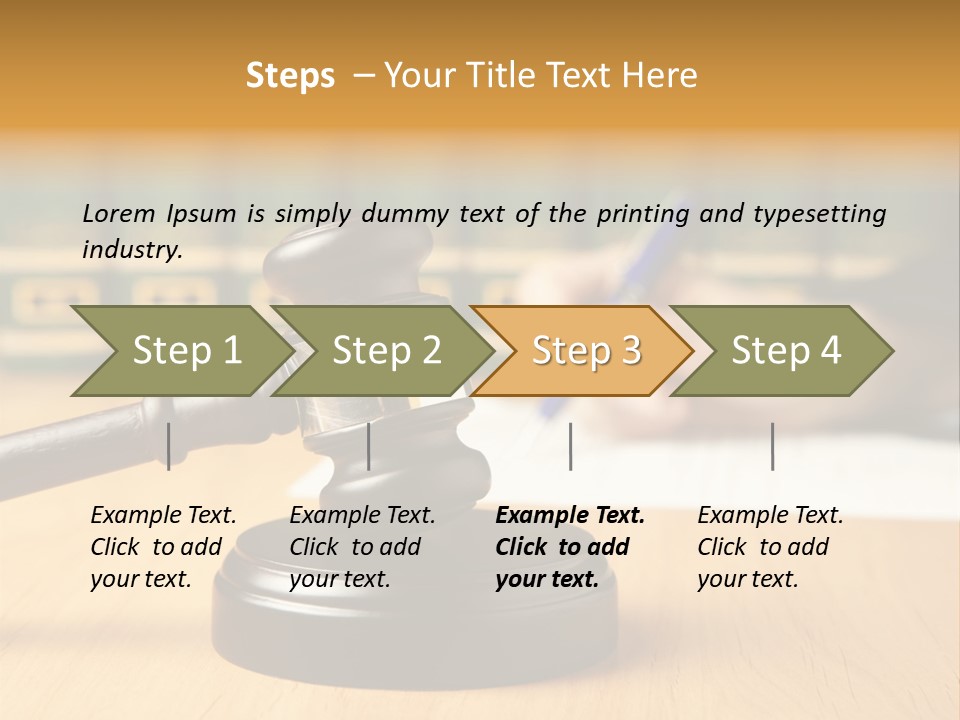 Steps – Your Title Text Here

Lorem Ipsum is simply dummy text of the printing and typesetting industry.

Step 1
Step 2
Step 3
Step 4

Example Text. Click to add your text.

Example Text. Click to add your text.

Example Text. Click to add your text.

Example Text. Click to add your text.